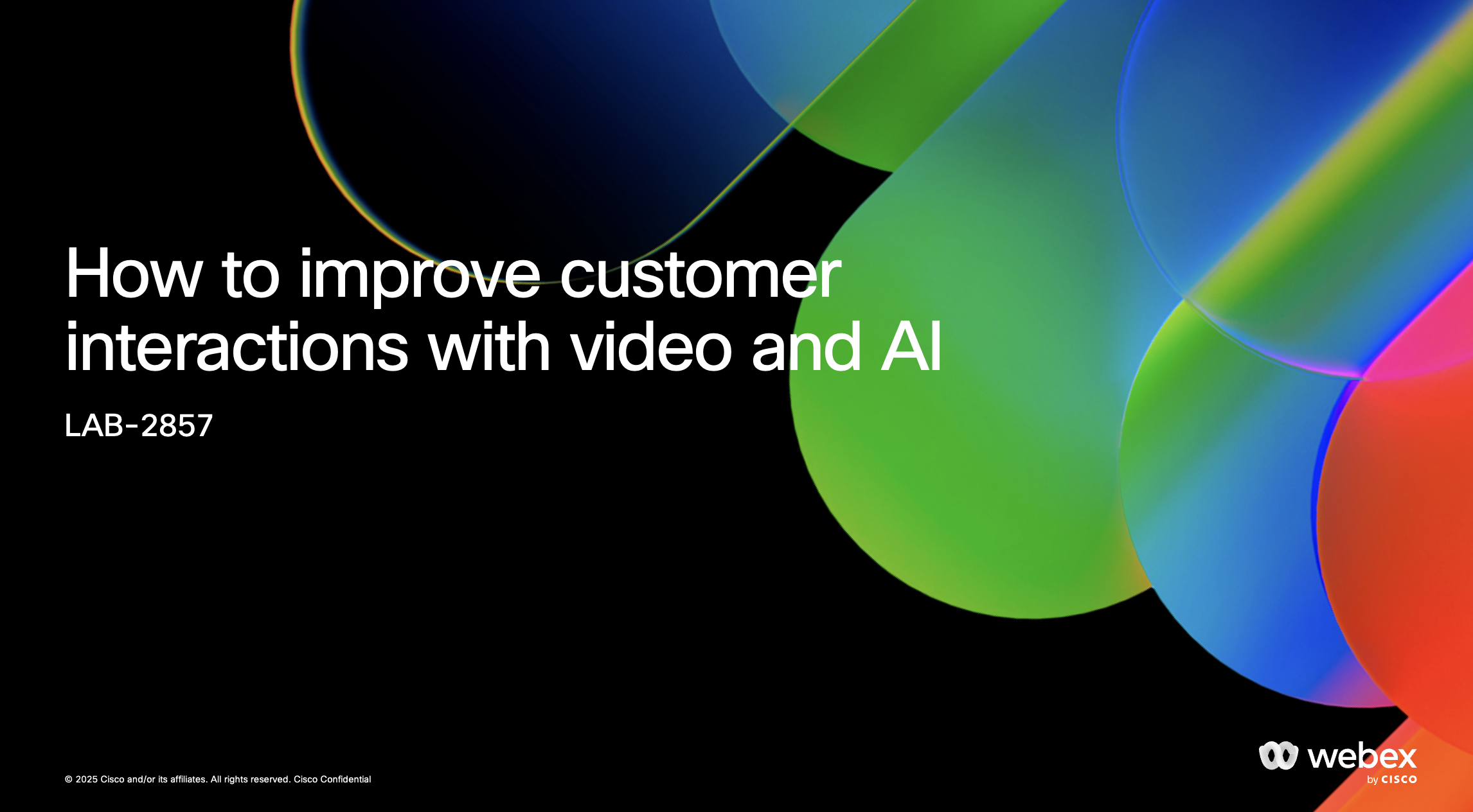 How to improve customer interactions with video and AI

LAB-2857

© 2025 Cisco and/or its affiliates. All rights reserved. Cisco Confidential

webex
by CISCO